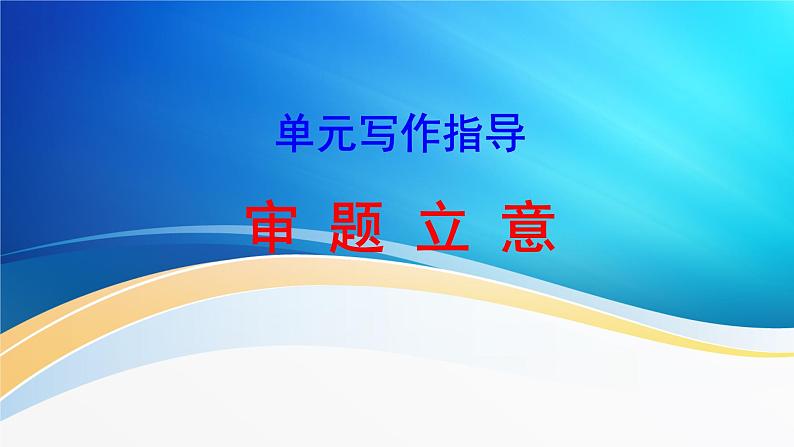 单元写作指导

审 题 立 意